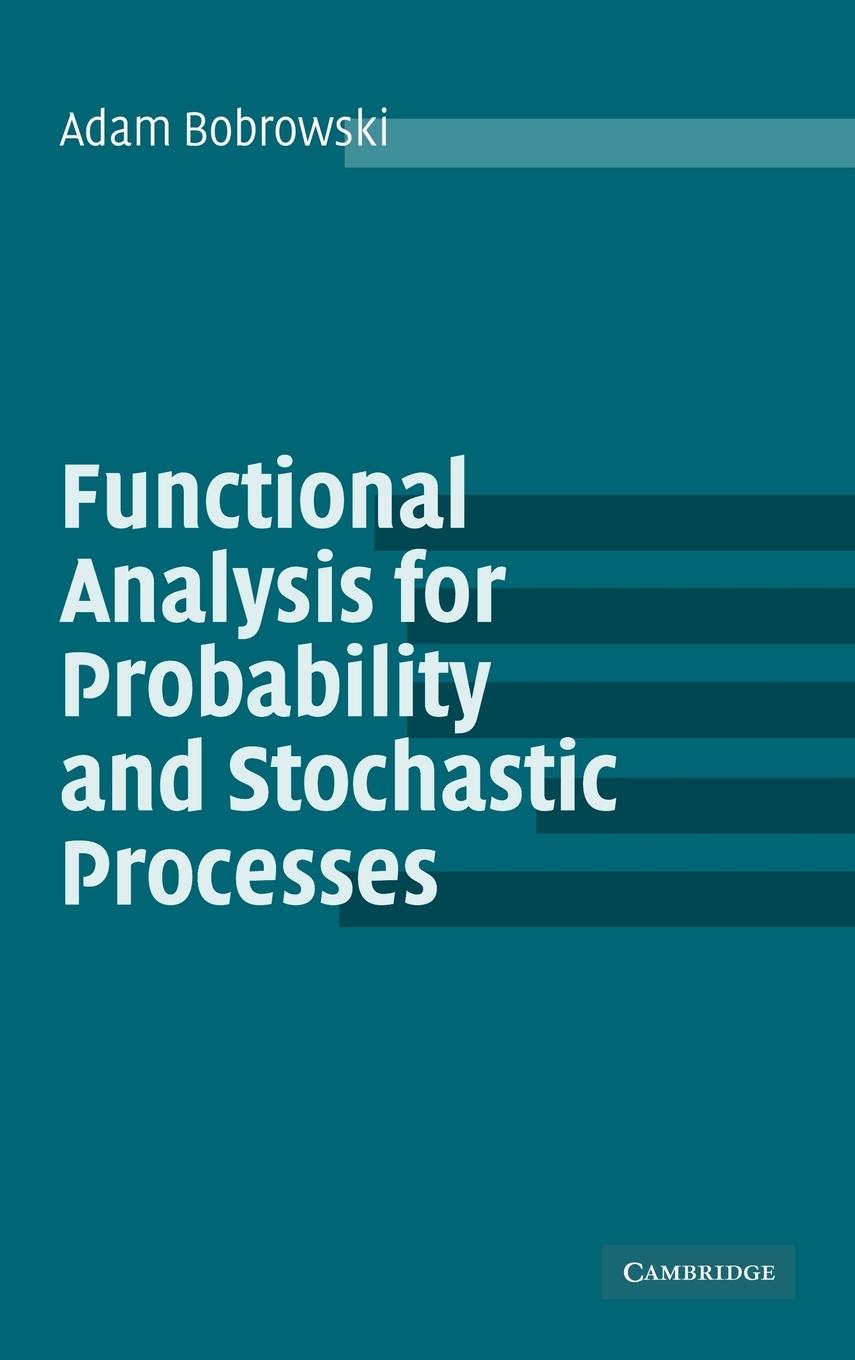 Adam Bobrowski

Functional Analysis for Probability and Stochastic Processes

CAMBRIDGE